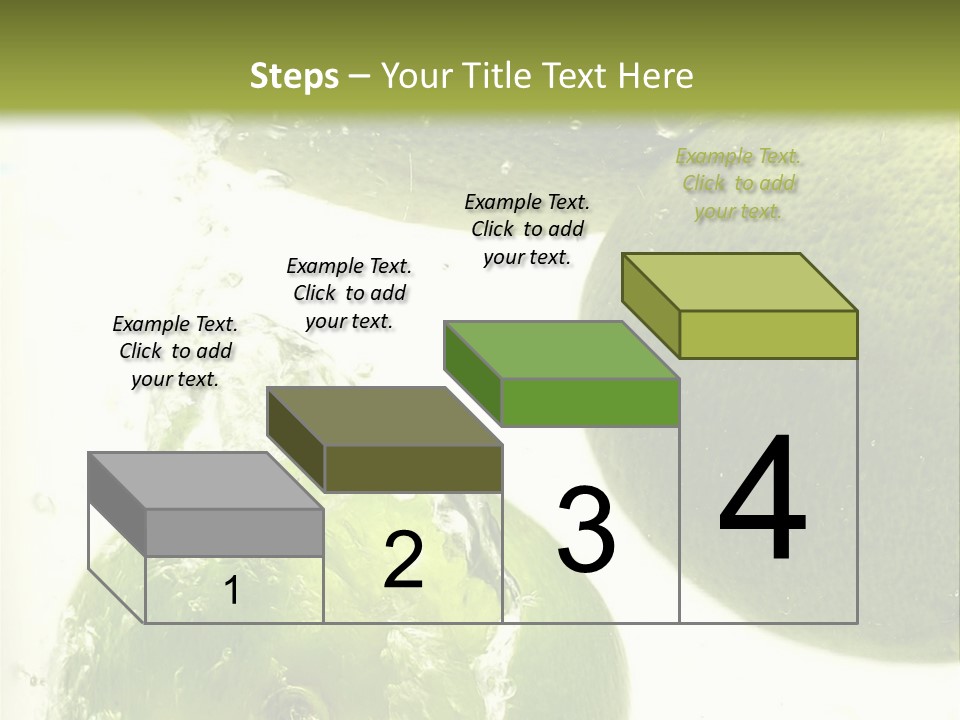 Steps – Your Title Text Here

Example Text. Click to add your text.

Example Text. Click to add your text.

Example Text. Click to add your text.

Example Text. Click to add your text.

1

2

3

4